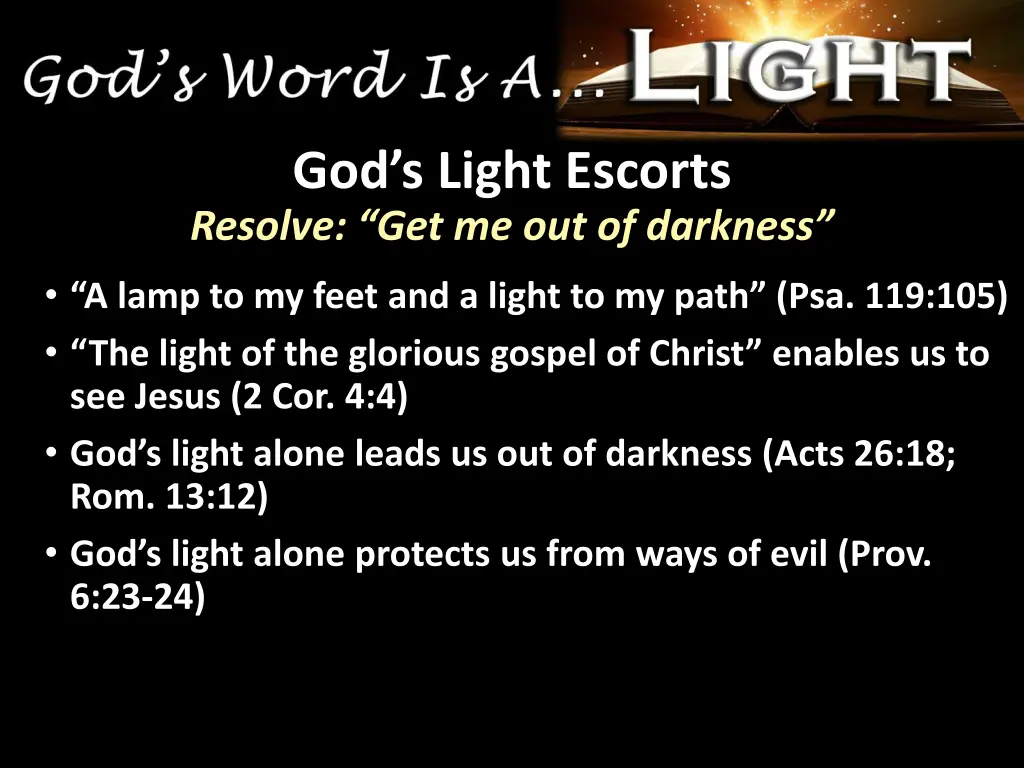 God's Word Is A… LIGHT

God's Light Escorts
Resolve: "Get me out of darkness"

• "A lamp to my feet and a light to my path" (Psa. 119:105)
• "The light of the glorious gospel of Christ" enables us to see Jesus (2 Cor. 4:4)
• God's light alone leads us out of darkness (Acts 26:18; Rom. 13:12)
• God's light alone protects us from ways of evil (Prov. 6:23-24)